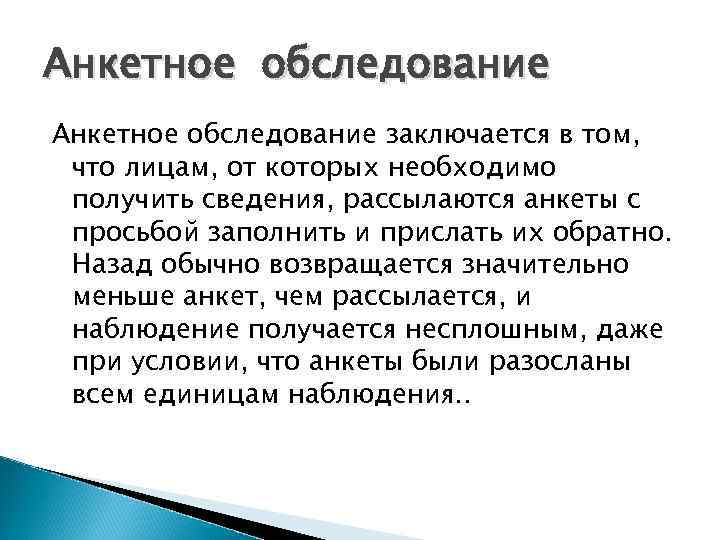 Анкетное обследование

Анкетное обследование заключается в том, что лицам, от которых необходимо получить сведения, рассылаются анкеты с просьбой заполнить и прислать их обратно. Назад обычно возвращается значительно меньше анкет, чем рассылается, и наблюдение получается несплошным, даже при условии, что анкеты были разосланы всем единицам наблюдения..